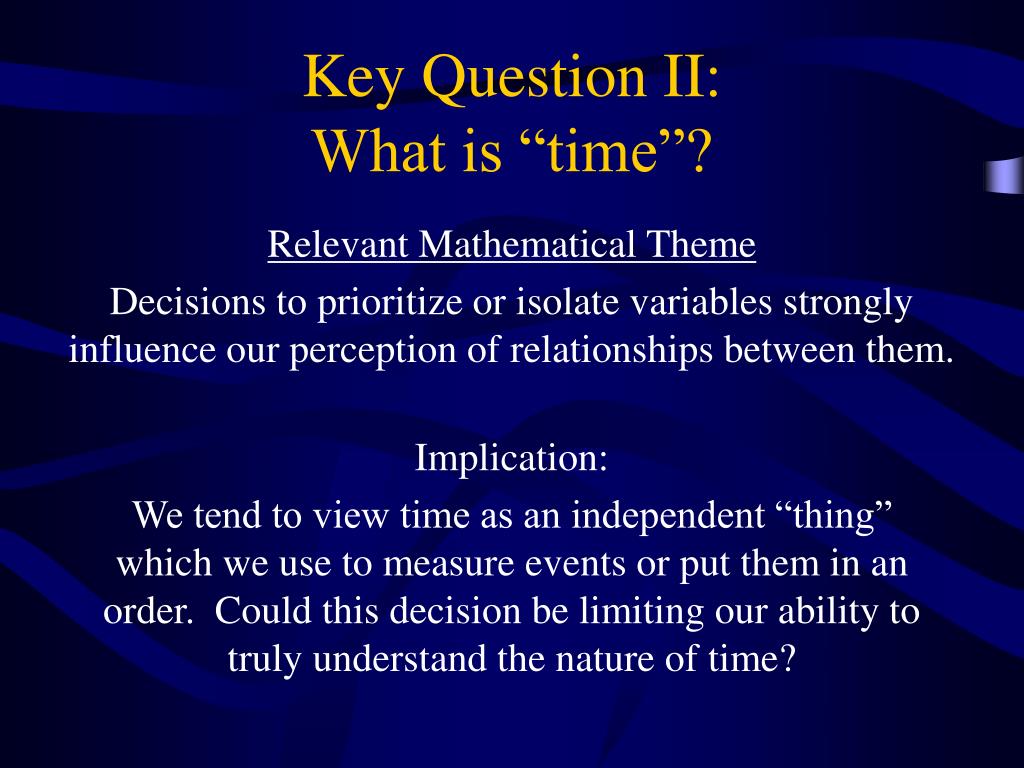 Key Question II:
What is “time”?

Relevant Mathematical Theme

Decisions to prioritize or isolate variables strongly influence our perception of relationships between them.

Implication:

We tend to view time as an independent “thing” which we use to measure events or put them in an order.  Could this decision be limiting our ability to truly understand the nature of time?